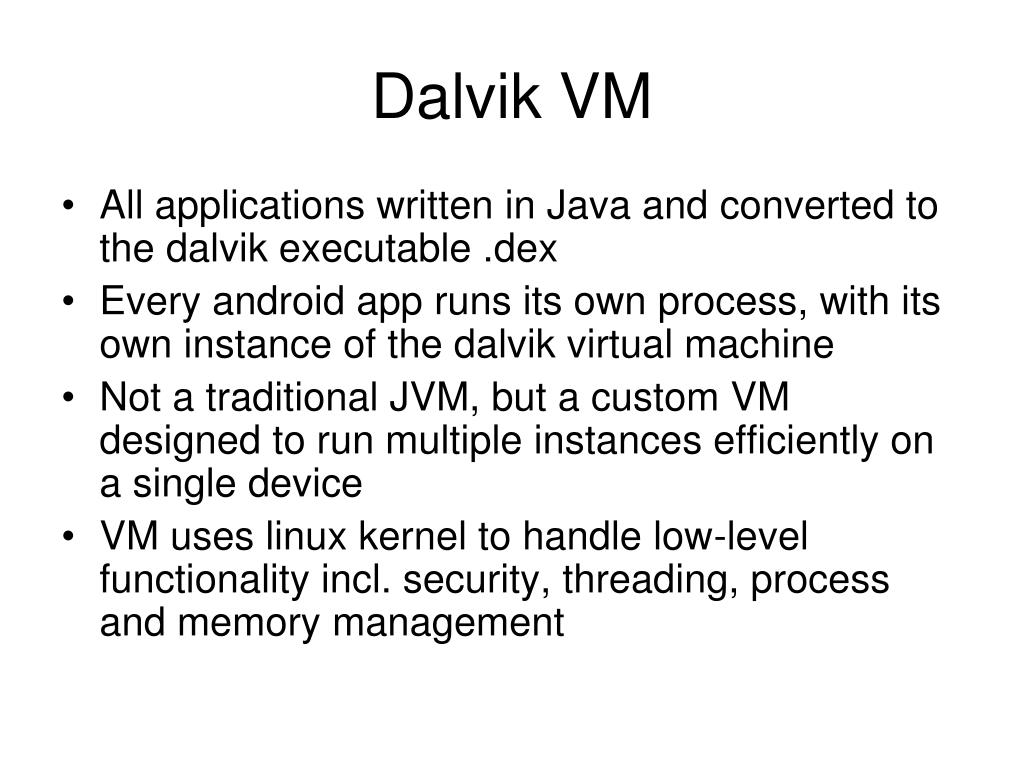 Dalvik VM

• All applications written in Java and converted to the dalvik executable .dex
• Every android app runs its own process, with its own instance of the dalvik virtual machine
• Not a traditional JVM, but a custom VM designed to run multiple instances efficiently on a single device
• VM uses linux kernel to handle low-level functionality incl. security, threading, process and memory management